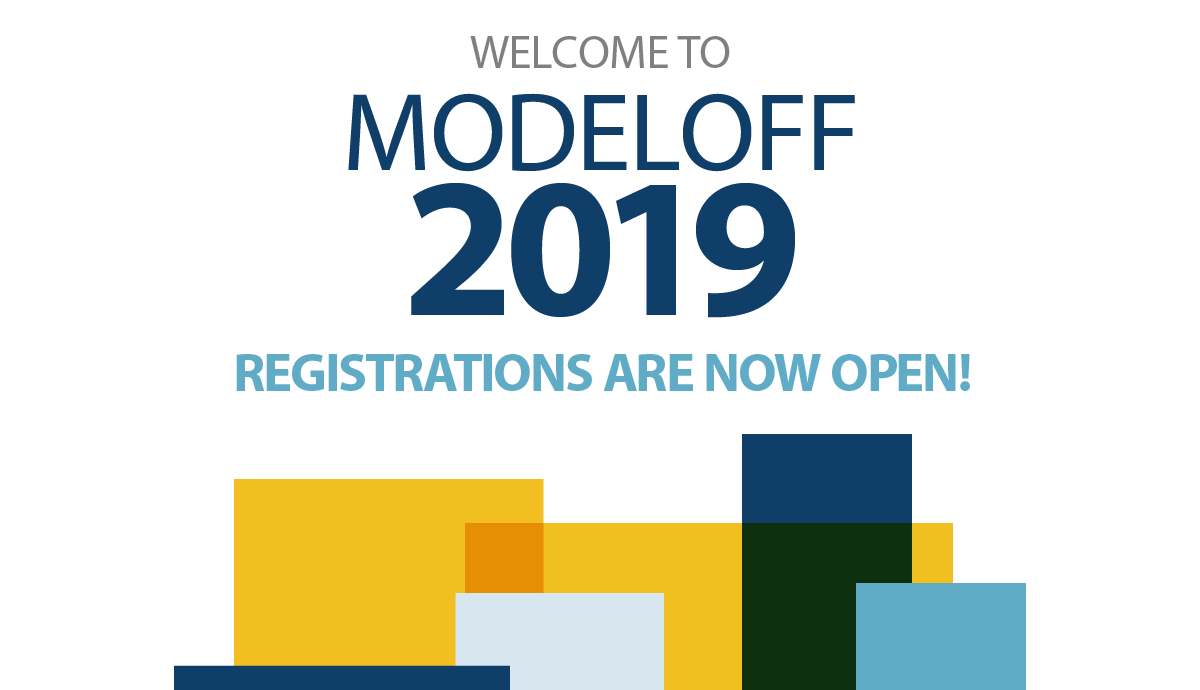 WELCOME TO
MODELOFF
2019
REGISTRATIONS ARE NOW OPEN!